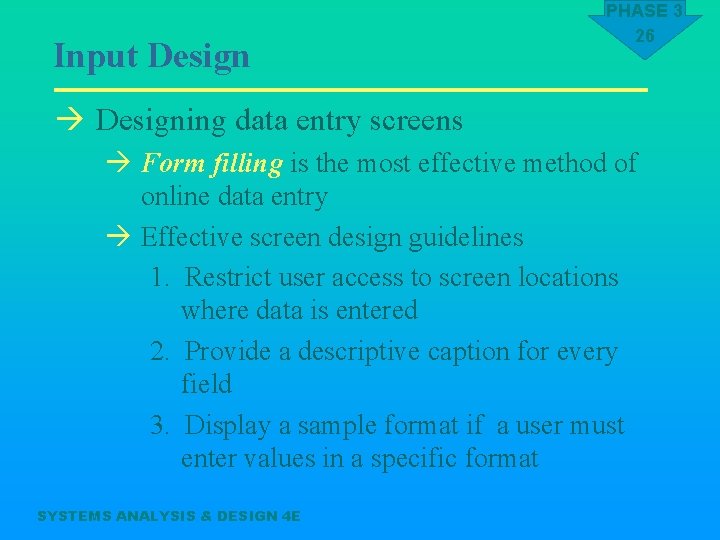 PHASE 3
26

Input Design

→ Designing data entry screens

→ Form filling is the most effective method of online data entry

→ Effective screen design guidelines

1. Restrict user access to screen locations where data is entered

2. Provide a descriptive caption for every field

3. Display a sample format if a user must enter values in a specific format

SYSTEMS ANALYSIS & DESIGN 4E